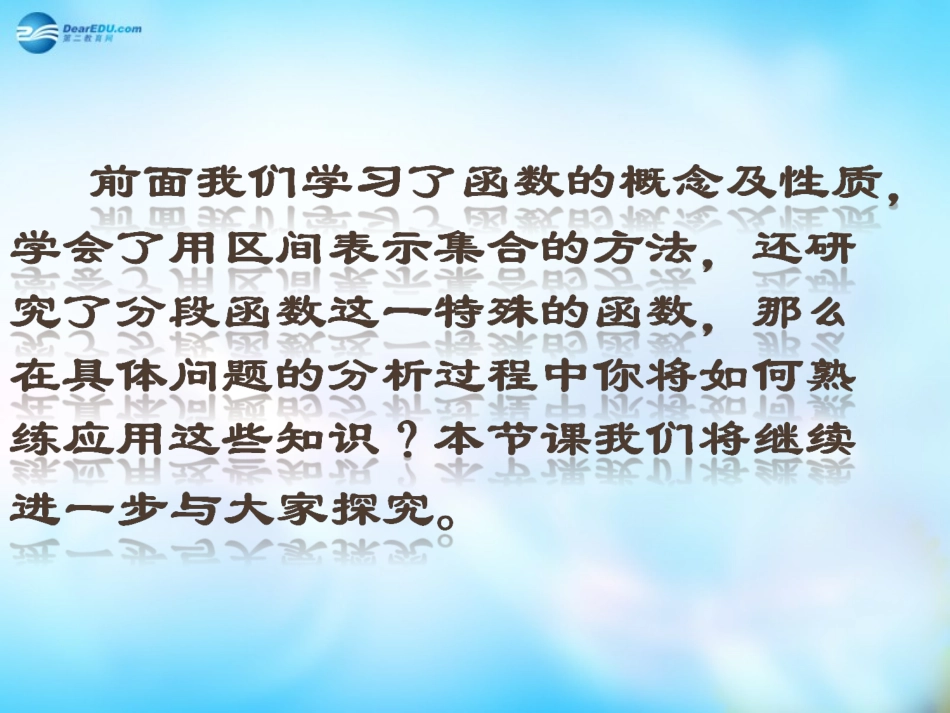 DearEDU.com
第二教育网

前面我们学习了函数的概念及性质，学会了用区间表示集合的方法，还研究了分段函数这一特殊的函数，那么在具体问题的分析过程中你将如何熟练应用这些知识？本节课我们将继续进一步与大家探究。